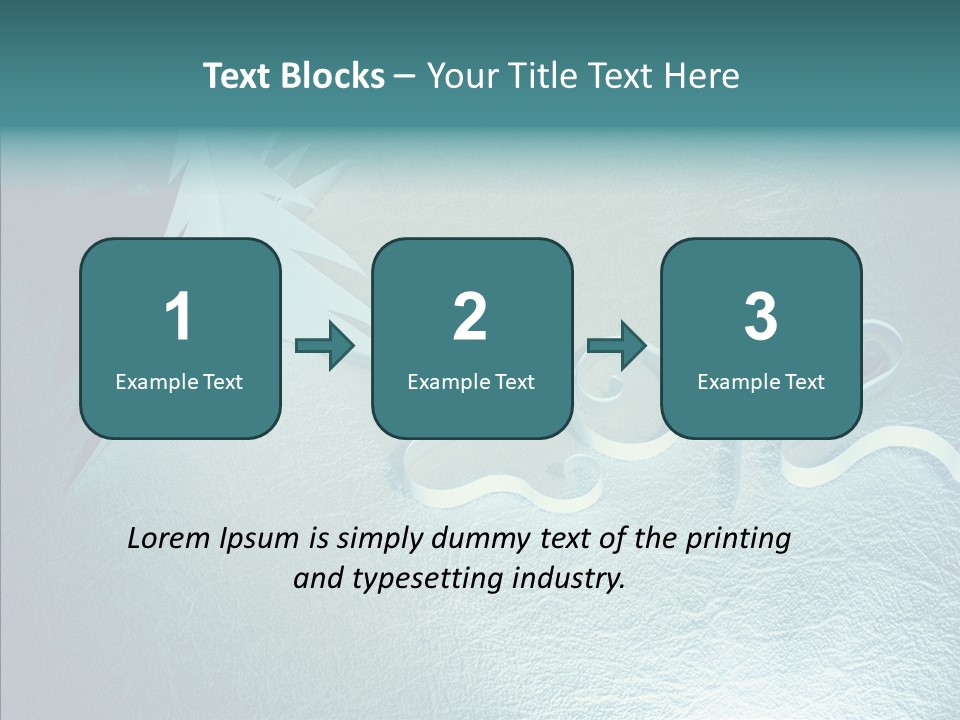 Text Blocks – Your Title Text Here

1
Example Text

2
Example Text

3
Example Text

Lorem Ipsum is simply dummy text of the printing and typesetting industry.